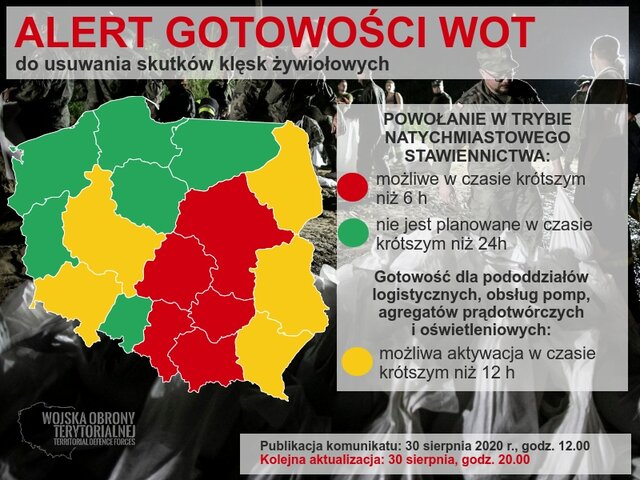 ALERT GOTOWOŚCI WOT
do usuwania skutków klęsk żywiołowych

POWOŁANIE W TRYBIE NATYCHMIASTOWEGO STAWIENNICTWA:

możliwe w czasie krótszym niż 6 h

nie jest planowane w czasie krótszym niż 24h

Gotowość dla pododdziałów logistycznych, obsług pomp, agregatów prądotwórczych i oświetleniowych:

możliwa aktywacja w czasie krótszym niż 12 h

WOJSKA OBRONY TERYTORIALNEJ
TERRITORIAL DEFENCE FORCES

Publikacja komunikatu: 30 sierpnia 2020 r., godz. 12.00
Kolejna aktualizacja: 30 sierpnia, godz. 20.00